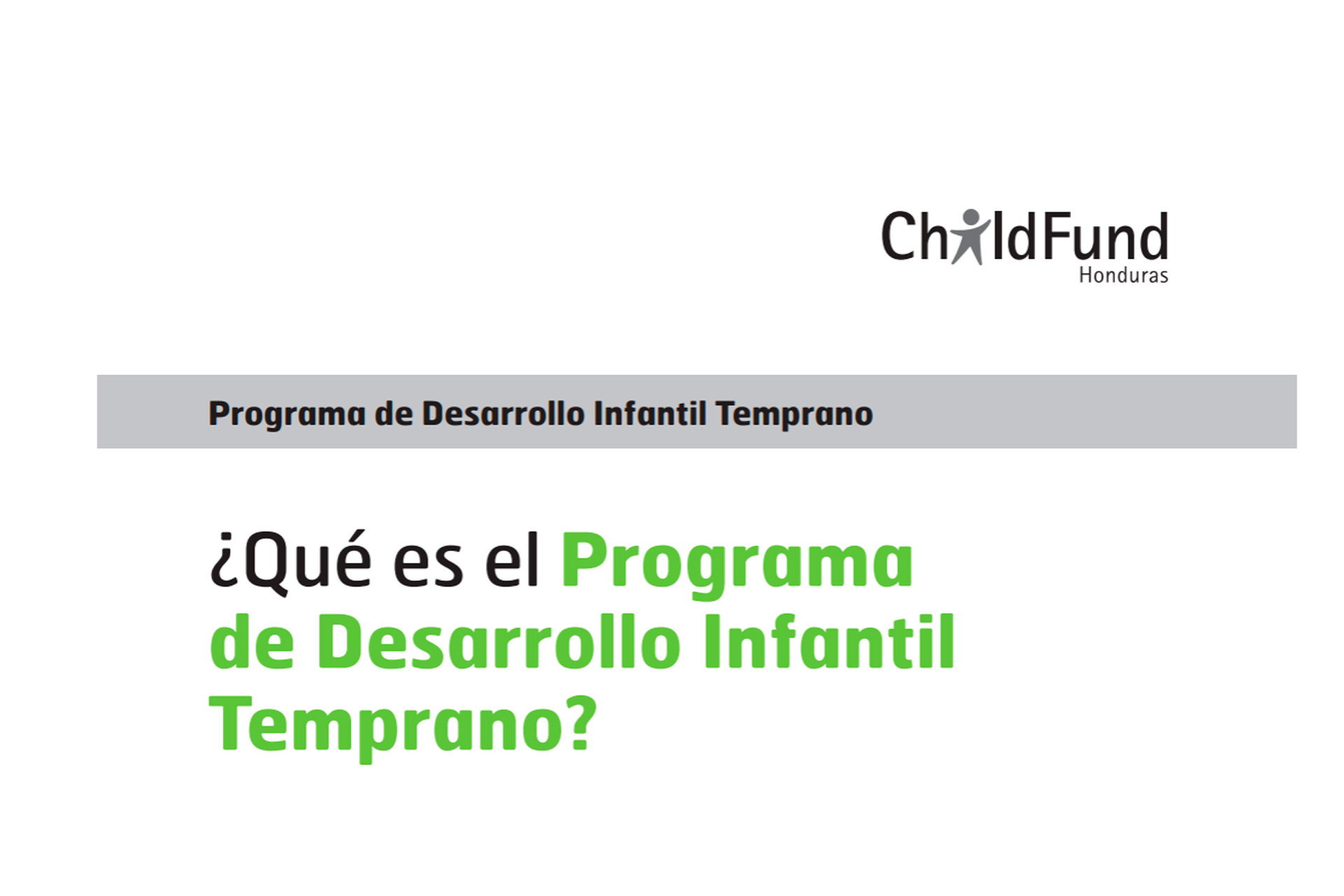 ChildFund
Honduras

Programa de Desarrollo Infantil Temprano

¿Qué es el Programa de Desarrollo Infantil Temprano?